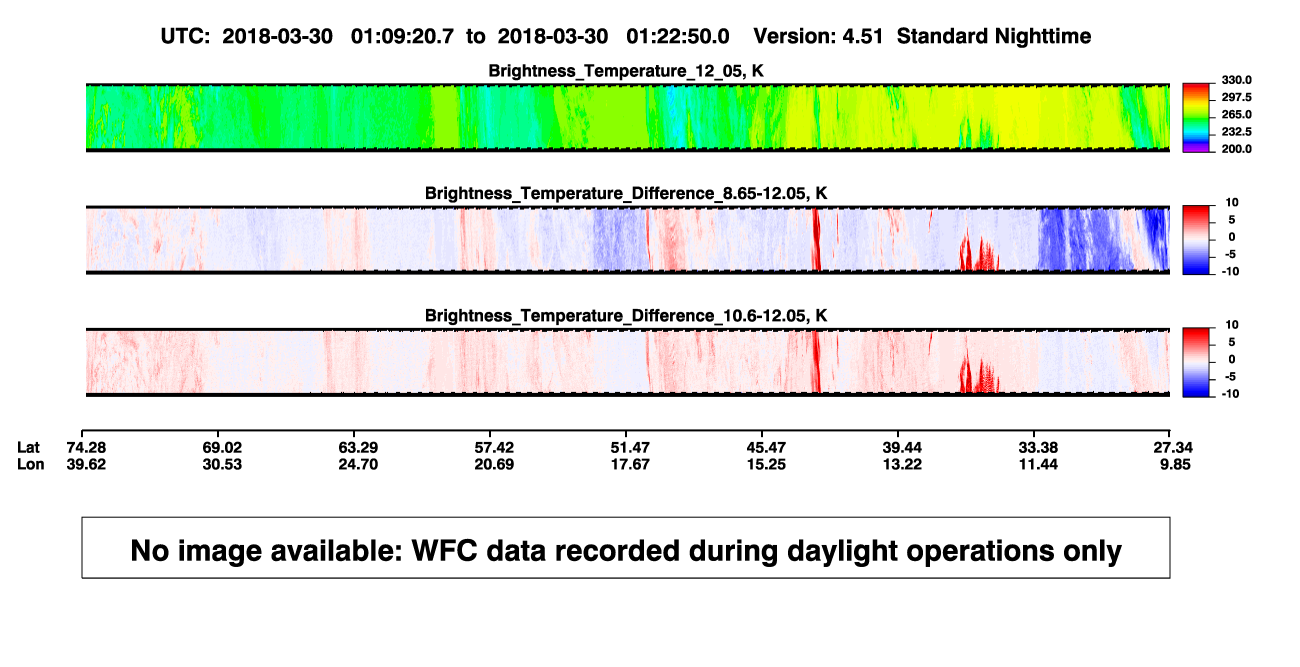 UTC: 2018-03-30 01:09:20.7 to 2018-03-30 01:22:50.0 Version: 4.51 Standard Nighttime

Brightness_Temperature_12_05, K

330.0
297.5
265.0
232.5
200.0

Brightness_Temperature_Difference_8.65-12.05, K

10
5
0
-5
-10

Brightness_Temperature_Difference_10.6-12.05, K

10
5
0
-5
-10

| Lat | 74.28 | 69.02 | 63.29 | 57.42 | 51.47 | 45.47 | 39.44 | 33.38 | 27.34 |
|---|---|---|---|---|---|---|---|---|---|
| Lon | 39.62 | 30.53 | 24.70 | 20.69 | 17.67 | 15.25 | 13.22 | 11.44 | 9.85 |

No image available: WFC data recorded during daylight operations only